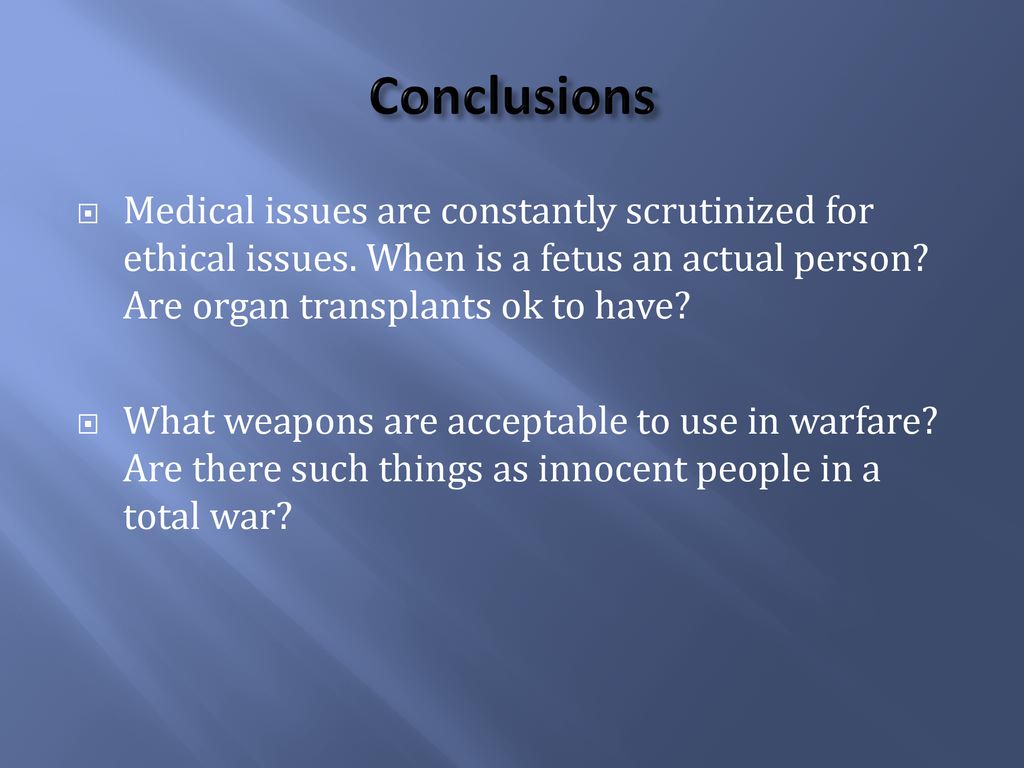 Conclusions

Medical issues are constantly scrutinized for ethical issues. When is a fetus an actual person? Are organ transplants ok to have?

What weapons are acceptable to use in warfare? Are there such things as innocent people in a total war?